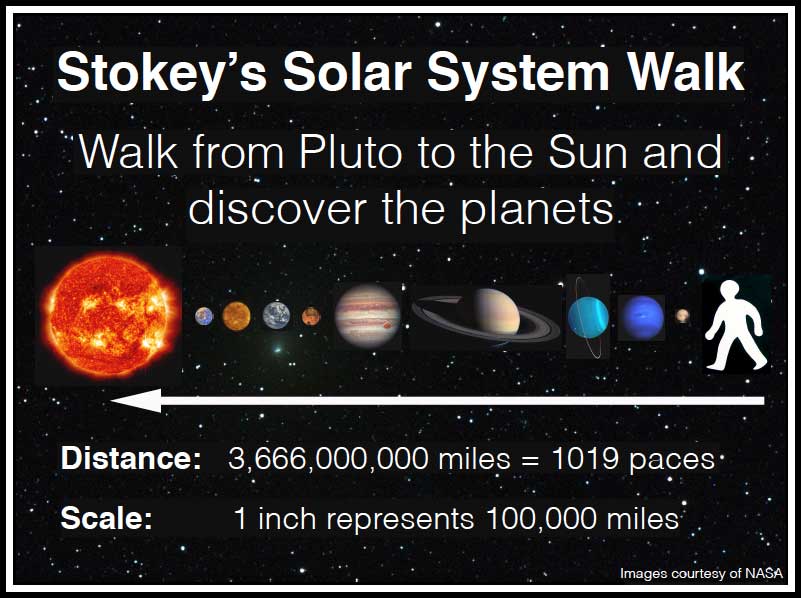 Stokey's Solar System Walk

Walk from Pluto to the Sun and discover the planets

Distance: 3,666,000,000 miles = 1019 paces

Scale: 1 inch represents 100,000 miles

Images courtesy of NASA